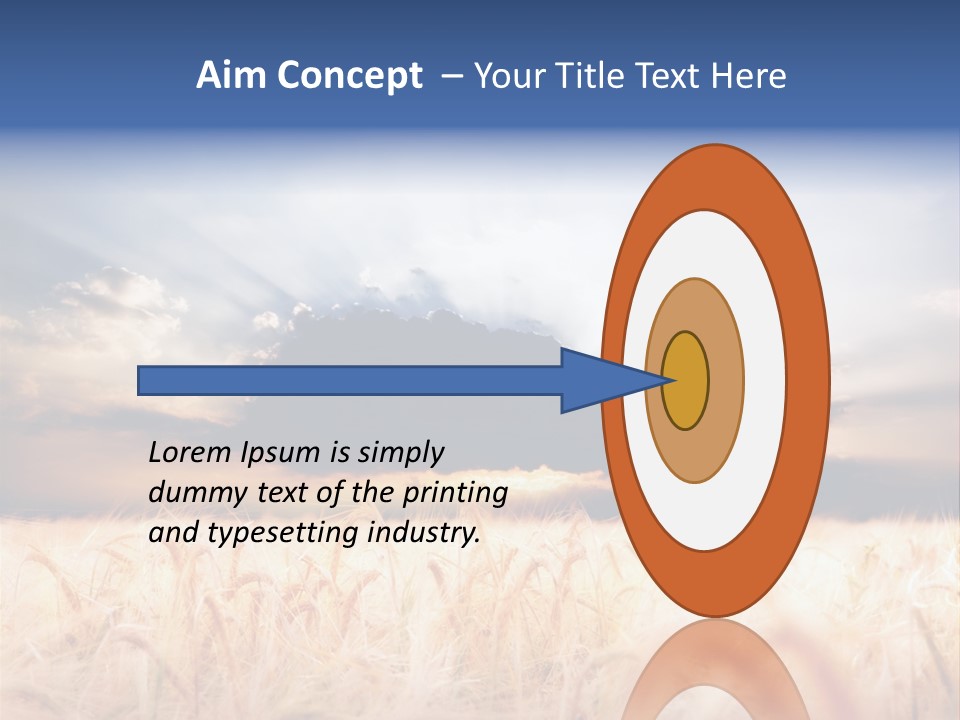 Aim Concept – Your Title Text Here

Lorem Ipsum is simply dummy text of the printing and typesetting industry.